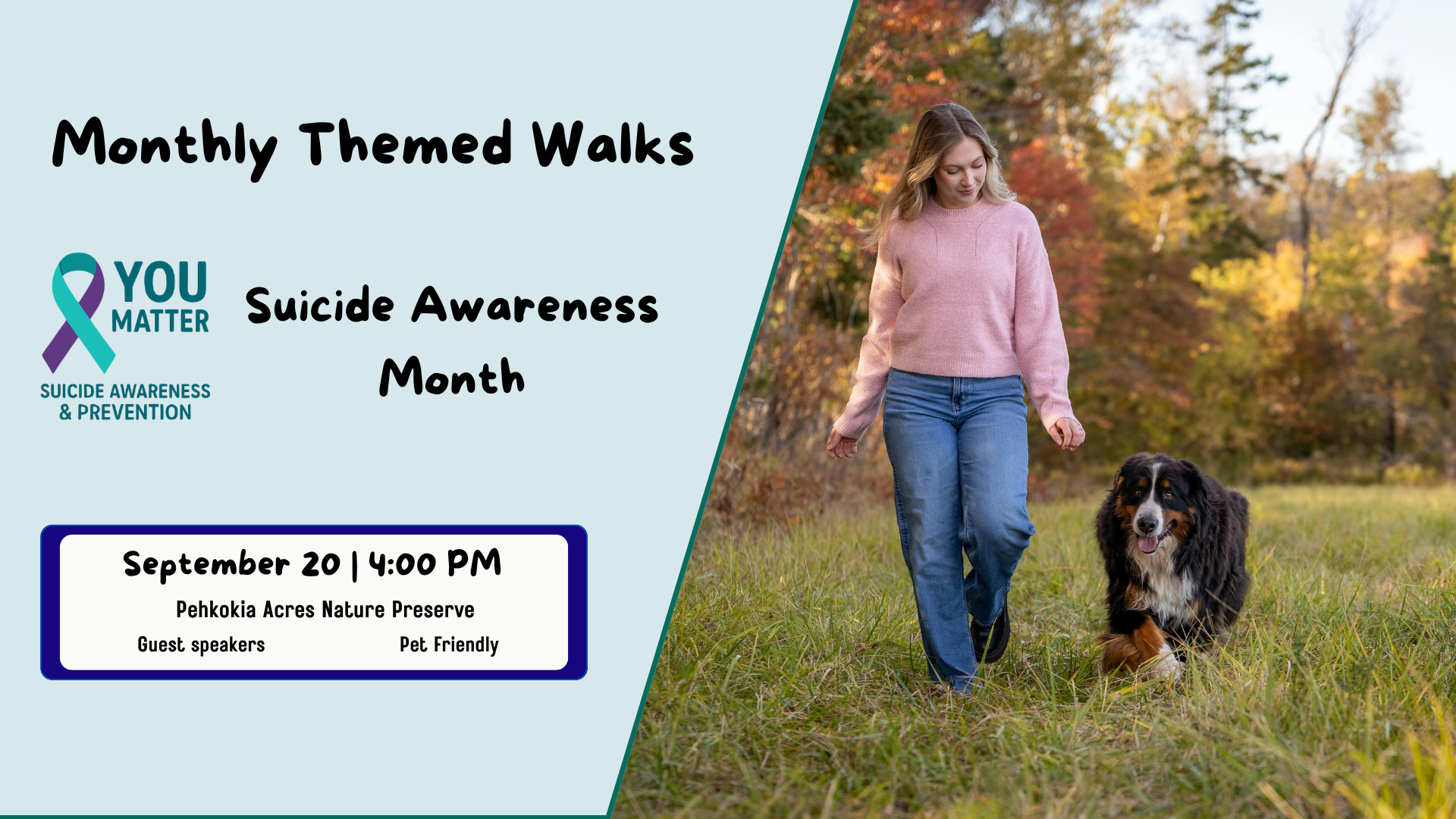 Monthly Themed Walks

YOU MATTER
SUICIDE AWARENESS & PREVENTION

Suicide Awareness Month

September 20 | 4:00 PM
Pehkokia Acres Nature Preserve
Guest speakers
Pet Friendly